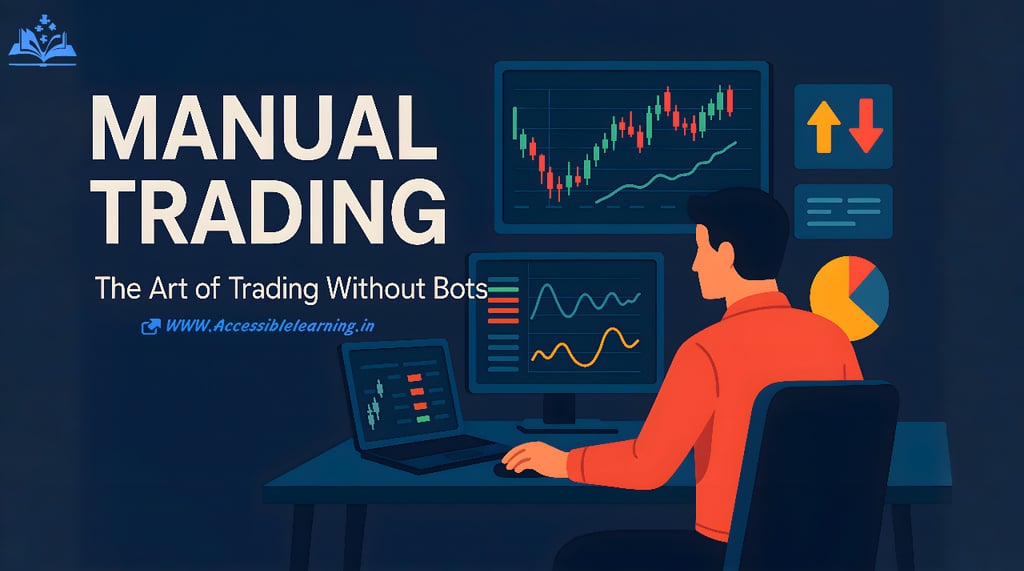 MANUAL TRADING

The Art of Trading Without Bots

WWW.Accessiblelearning.in